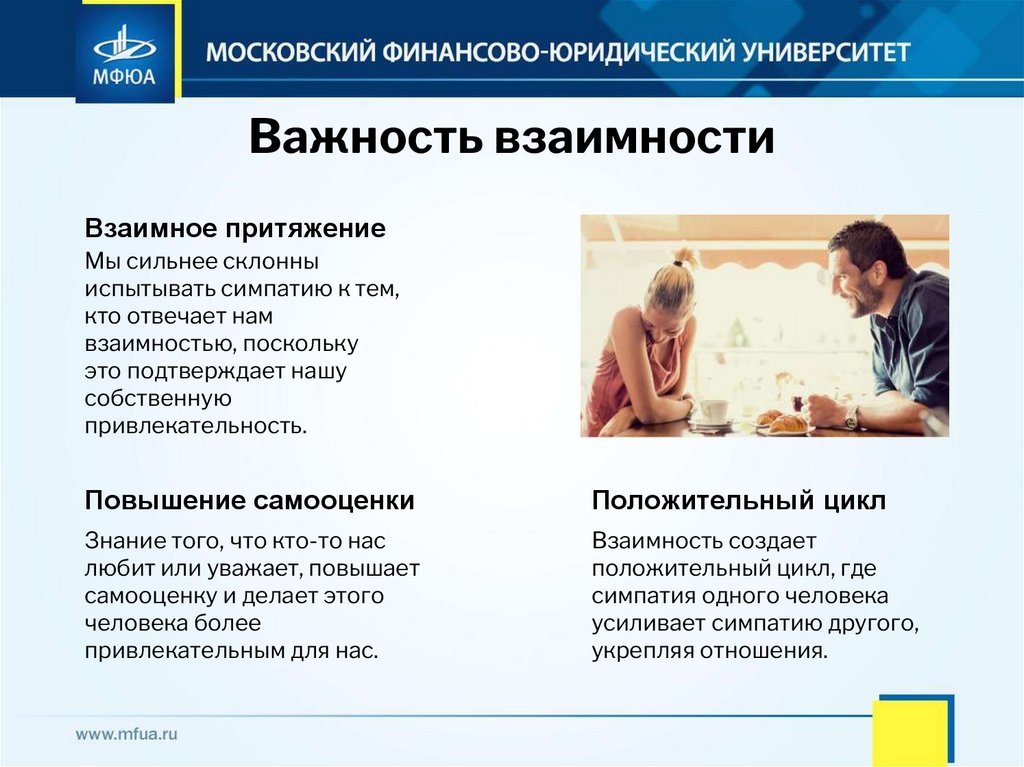 МФЮА

МОСКОВСКИЙ ФИНАНСОВО-ЮРИДИЧЕСКИЙ УНИВЕРСИТЕТ

Важность взаимности

Взаимное притяжение

Мы сильнее склонны испытывать симпатию к тем, кто отвечает нам взаимностью, поскольку это подтверждает нашу собственную привлекательность.

Повышение самооценки

Знание того, что кто-то нас любит или уважает, повышает самооценку и делает этого человека более привлекательным для нас.

Положительный цикл

Взаимность создает положительный цикл, где симпатия одного человека усиливает симпатию другого, укрепляя отношения.

www.mfua.ru